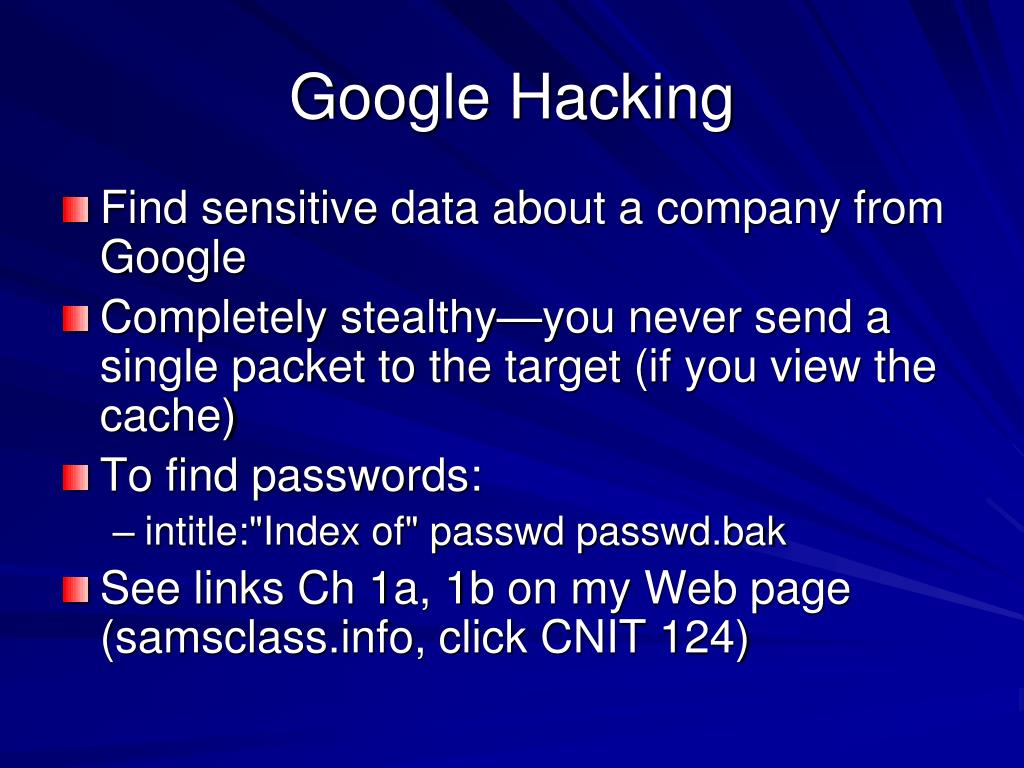 Google Hacking

Find sensitive data about a company from Google

Completely stealthy—you never send a single packet to the target (if you view the cache)

To find passwords:

– intitle:"Index of" passwd passwd.bak

See links Ch 1a, 1b on my Web page (samsclass.info, click CNIT 124)